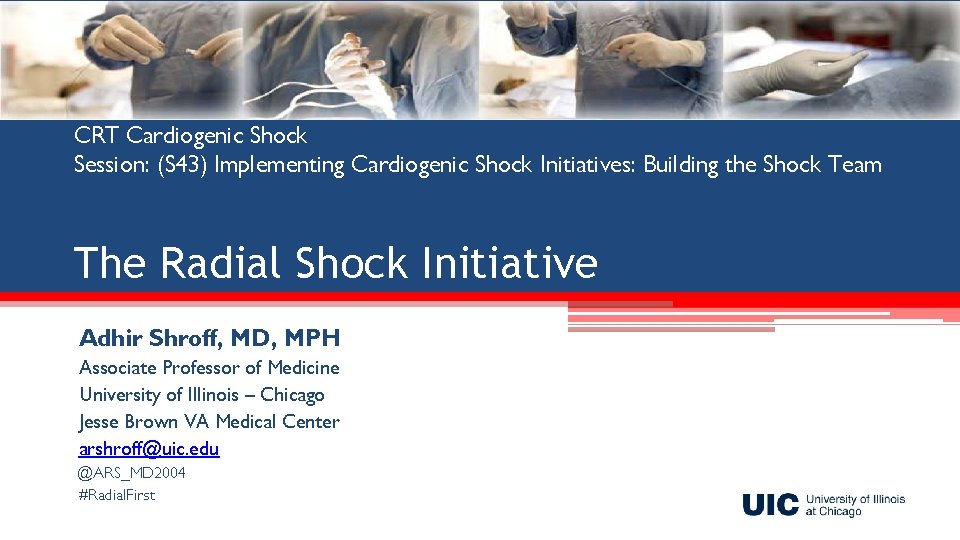 CRT Cardiogenic Shock
Session: (S43) Implementing Cardiogenic Shock Initiatives: Building the Shock Team

The Radial Shock Initiative

Adhir Shroff, MD, MPH
Associate Professor of Medicine
University of Illinois – Chicago
Jesse Brown VA Medical Center
arshroff@uic.edu
@ARS_MD2004
#RadialFirst

UIC University of Illinois at Chicago